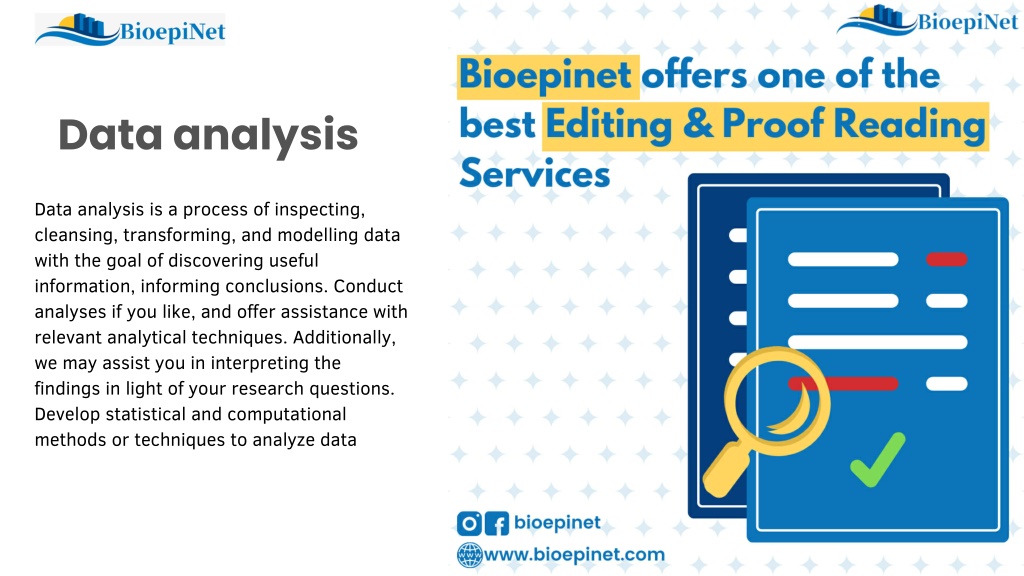 BioepiNet

Data analysis

Data analysis is a process of inspecting, cleansing, transforming, and modelling data with the goal of discovering useful information, informing conclusions. Conduct analyses if you like, and offer assistance with relevant analytical techniques. Additionally, we may assist you in interpreting the findings in light of your research questions. Develop statistical and computational methods or techniques to analyze data

BioepiNet

Bioepinet offers one of the best Editing & Proof Reading Services

bioepinet

www.bioepinet.com